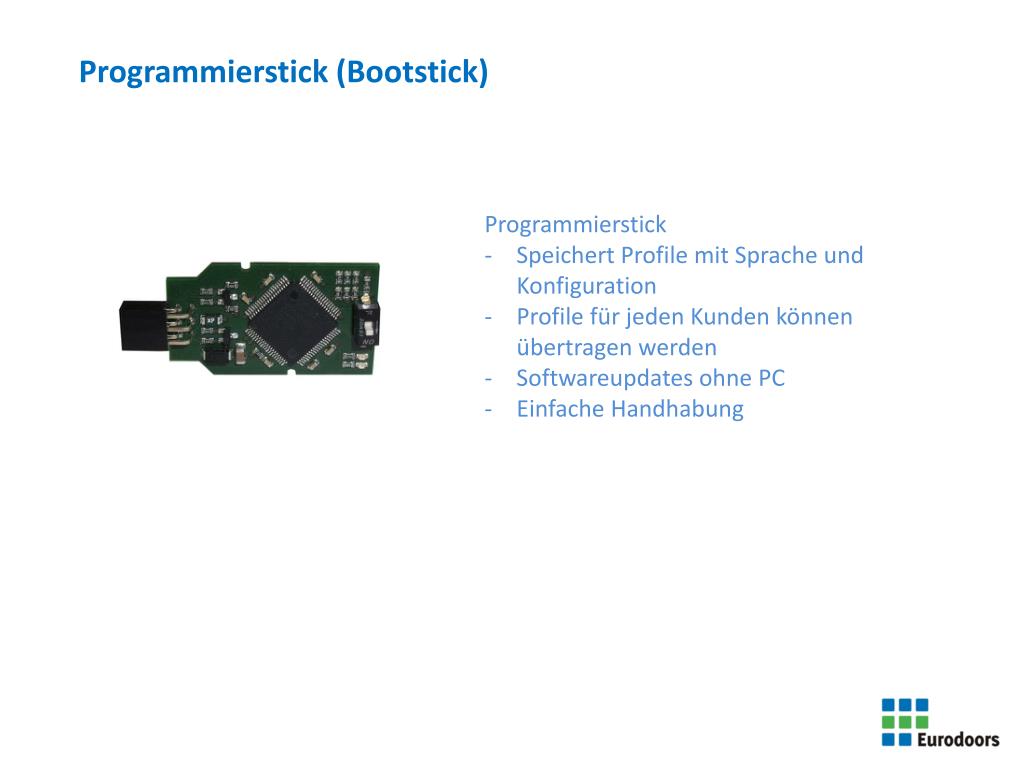 Programmierstick (Bootstick)

Programmierstick
- Speichert Profile mit Sprache und Konfiguration
- Profile für jeden Kunden können übertragen werden
- Softwareupdates ohne PC
- Einfache Handhabung

Eurodoors